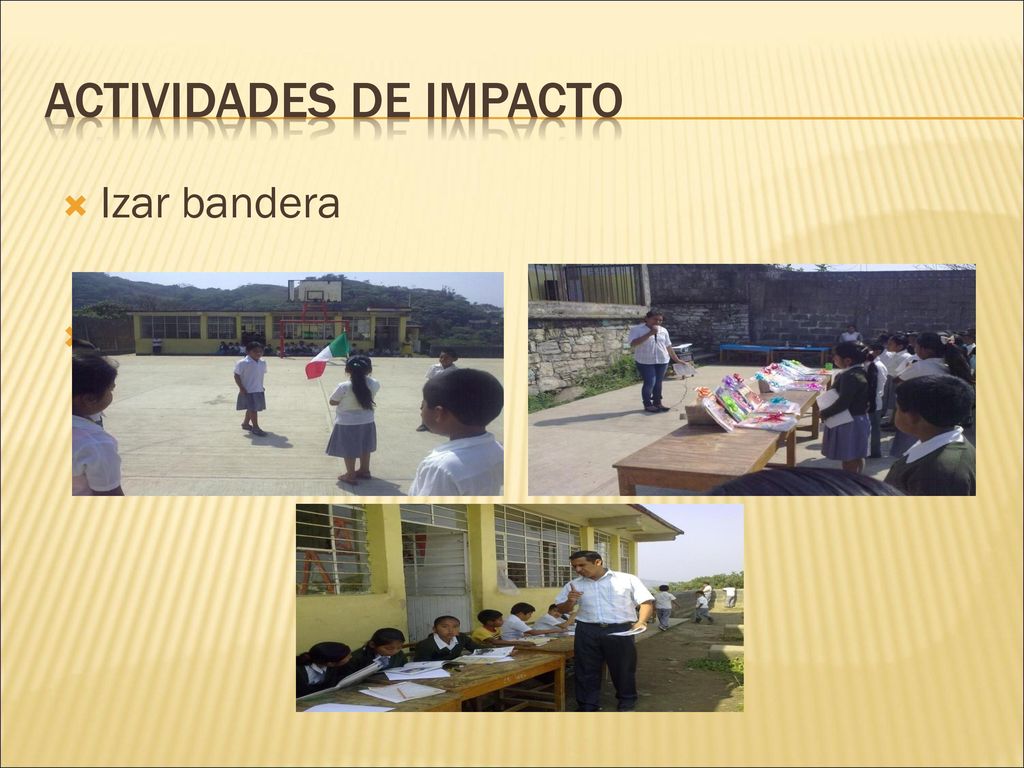 ACTIVIDADES DE IMPACTO

Izar bandera